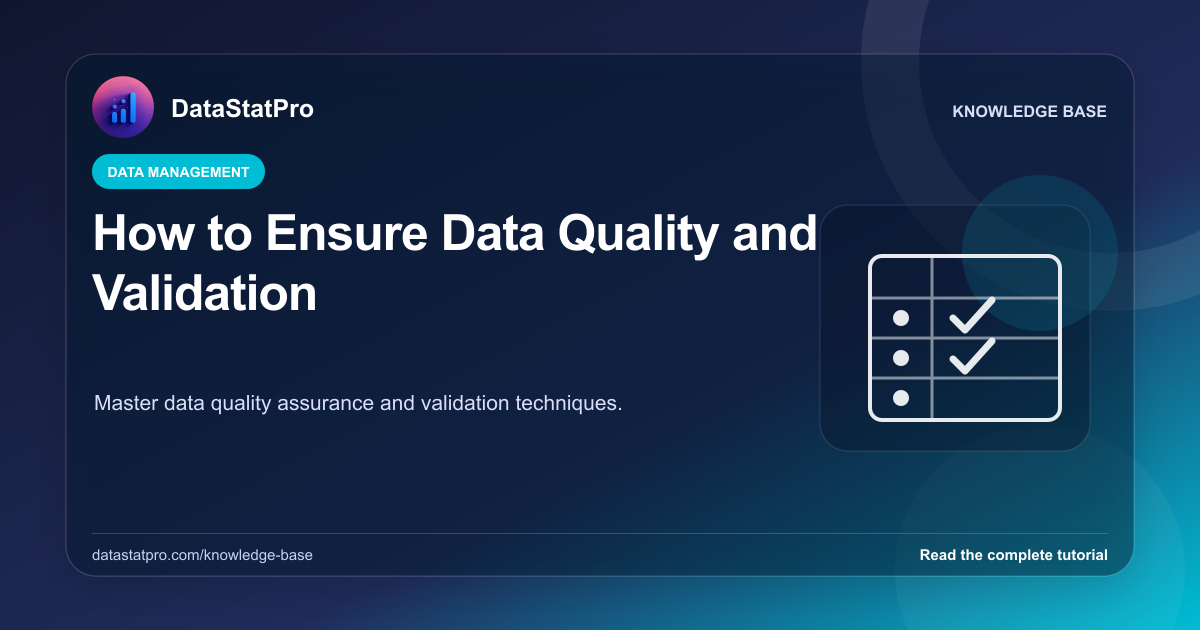 DataStatPro

KNOWLEDGE BASE

DATA MANAGEMENT

How to Ensure Data Quality and Validation

Master data quality assurance and validation techniques.

datastatpro.com/knowledge-base

Read the complete tutorial